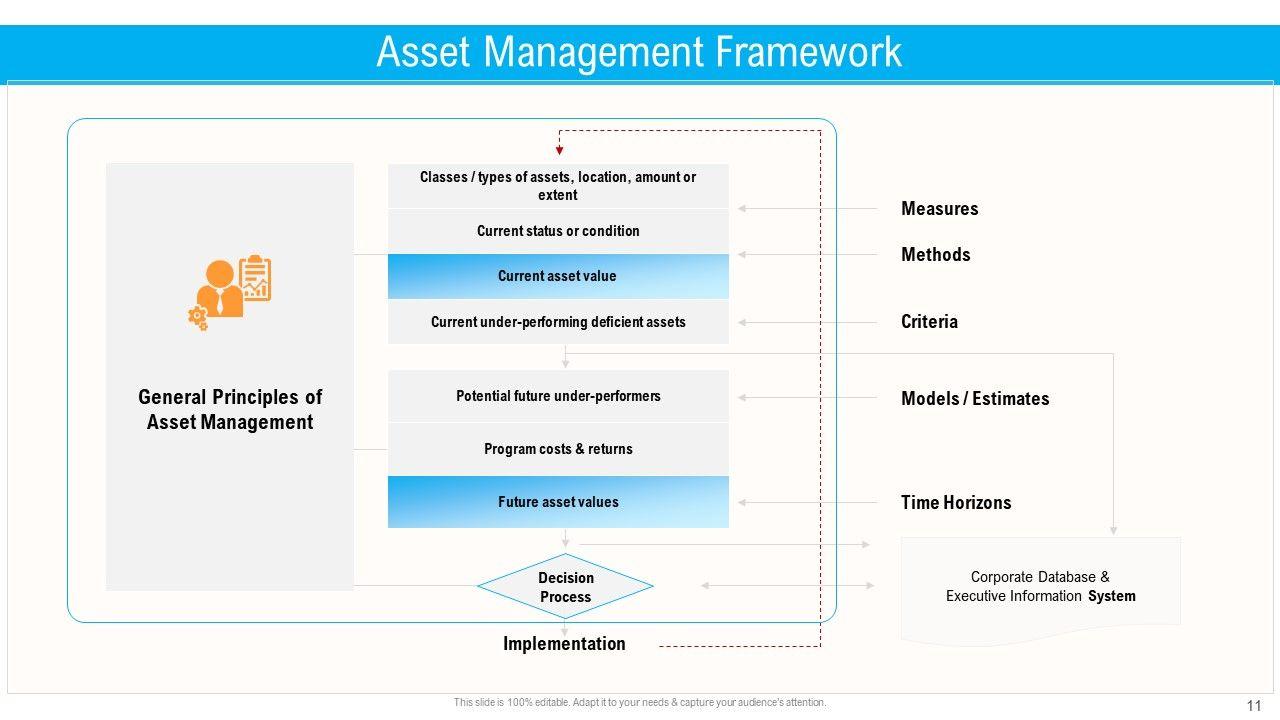 Asset Management Framework

General Principles of Asset Management

Classes / types of assets, location, amount or extent

Current status or condition

Current asset value

Current under-performing deficient assets

Potential future under-performers

Program costs & returns

Future asset values

Decision Process

Implementation

Measures

Methods

Criteria

Models / Estimates

Time Horizons

Corporate Database & Executive Information System

This slide is 100% editable. Adapt it to your needs & capture your audience's attention.

11